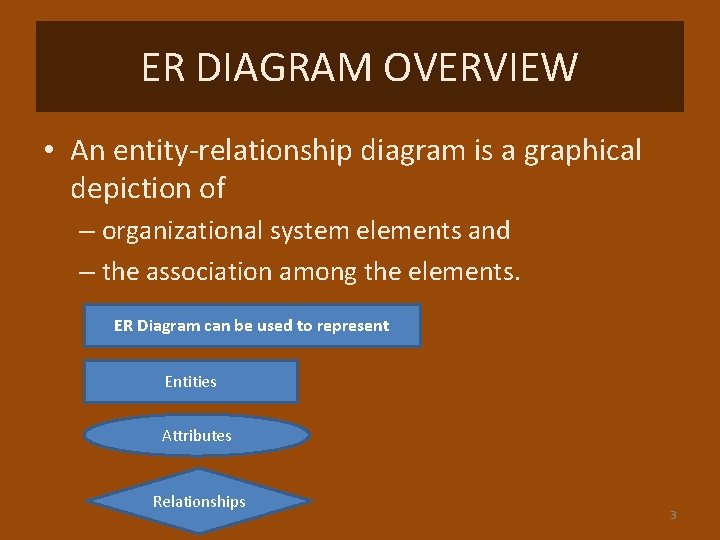 ER DIAGRAM OVERVIEW

• An entity-relationship diagram is a graphical depiction of

– organizational system elements and

– the association among the elements.

ER Diagram can be used to represent

Entities

Attributes

Relationships

3